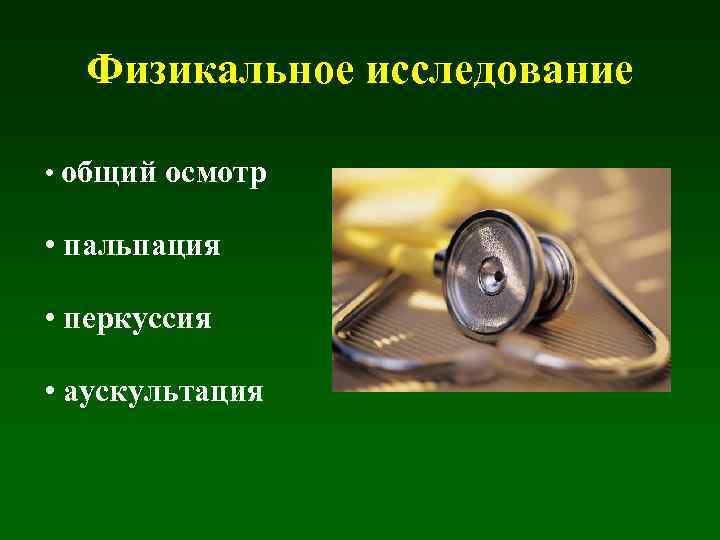 Физикальное исследование

• общий осмотр

• пальпация

• перкуссия

• аускультация